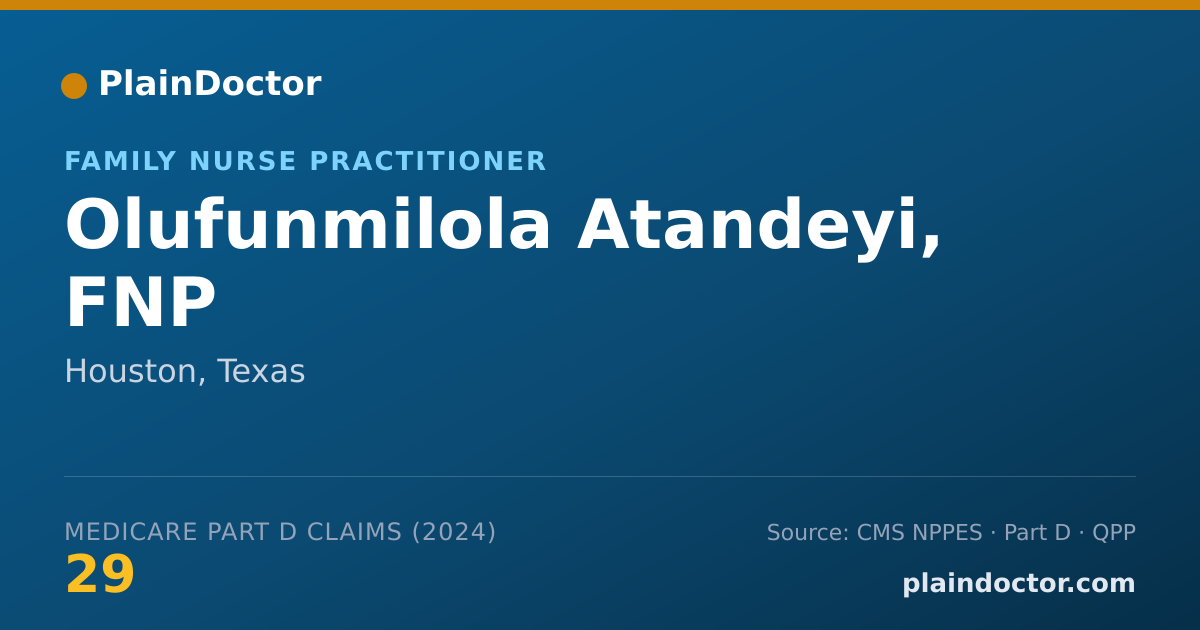 PlainDoctor

FAMILY NURSE PRACTITIONER

Olufunmilola Atandeyi, FNP

Houston, Texas

MEDICARE PART D CLAIMS (2024)

29

Source: CMS NPPES · Part D · QPP

plaindoctor.com